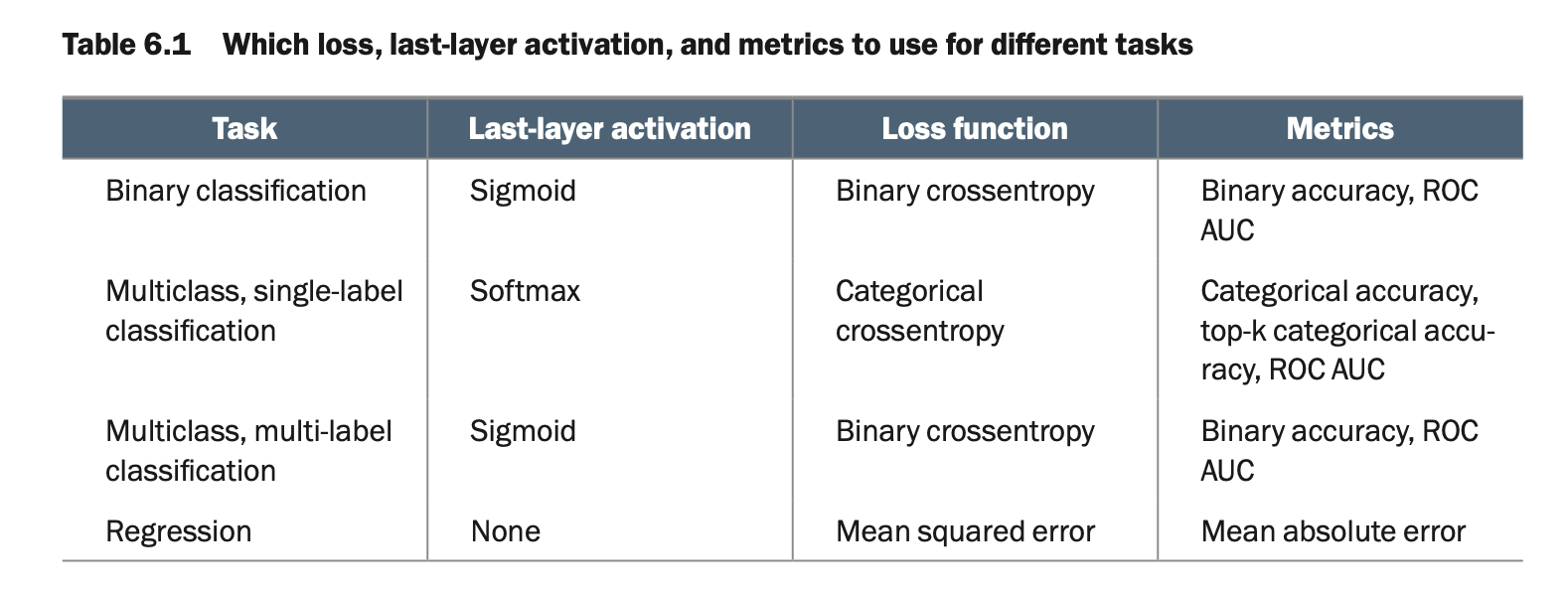 Table 6.1 Which loss, last-layer activation, and metrics to use for different tasks

| Task | Last-layer activation | Loss function | Metrics |
|---|---|---|---|
| Binary classification | Sigmoid | Binary crossentropy | Binary accuracy, ROC AUC |
| Multiclass, single-label classification | Softmax | Categorical crossentropy | Categorical accuracy, top-k categorical accuracy, ROC AUC |
| Multiclass, multi-label classification | Sigmoid | Binary crossentropy | Binary accuracy, ROC AUC |
| Regression | None | Mean squared error | Mean absolute error |